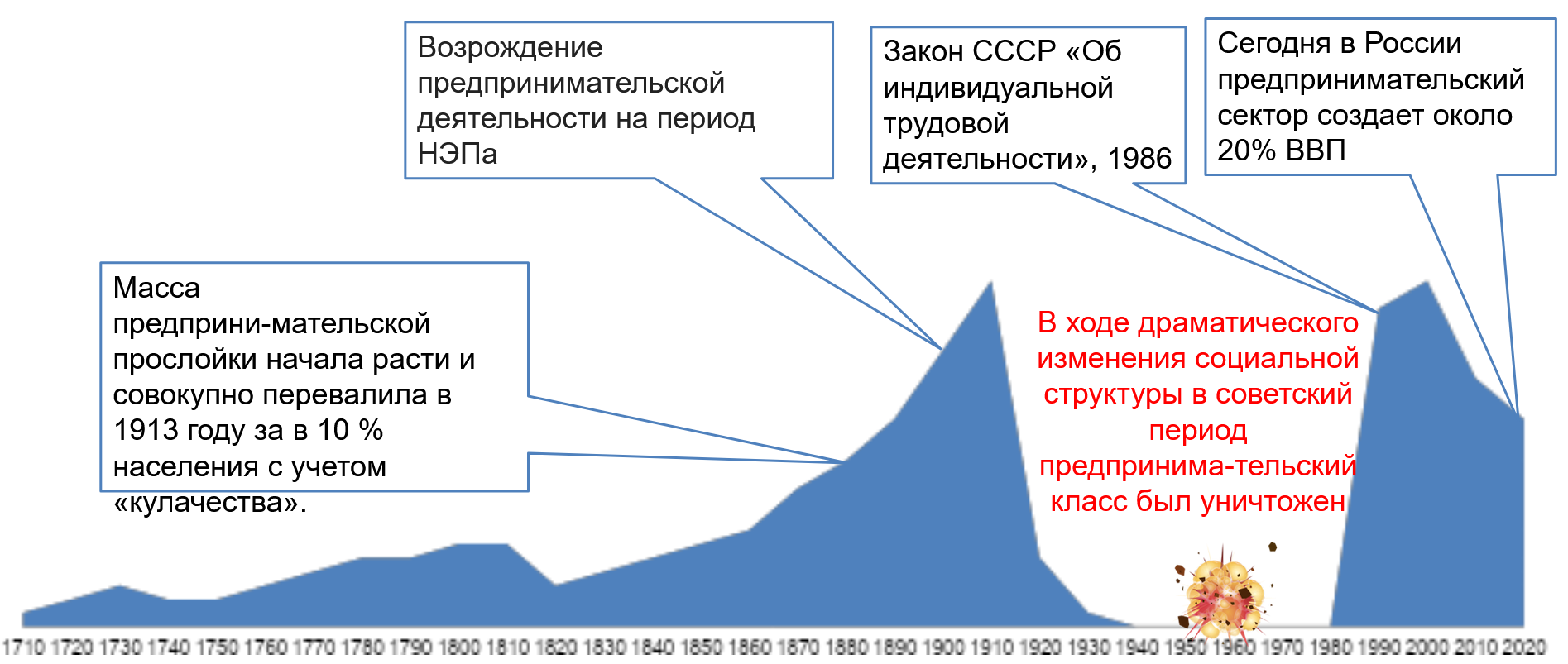 Возрождение предпринимательской деятельности на период НЭПа

Закон СССР «Об индивидуальной трудовой деятельности», 1986

Сегодня в России предпринимательский сектор создает около 20% ВВП

Масса предприни-мательской прослойки начала расти и совокупно перевалила в 1913 году за в 10 % населения с учетом «кулачества».

В ходе драматического изменения социальной структуры в советский период предпринима-тельский класс был уничтожен

1710 1720 1730 1740 1750 1760 1770 1780 1790 1800 1810 1820 1830 1840 1850 1860 1870 1880 1890 1900 1910 1920 1930 1940 1950 1960 1970 1980 1990 2000 2010 2020